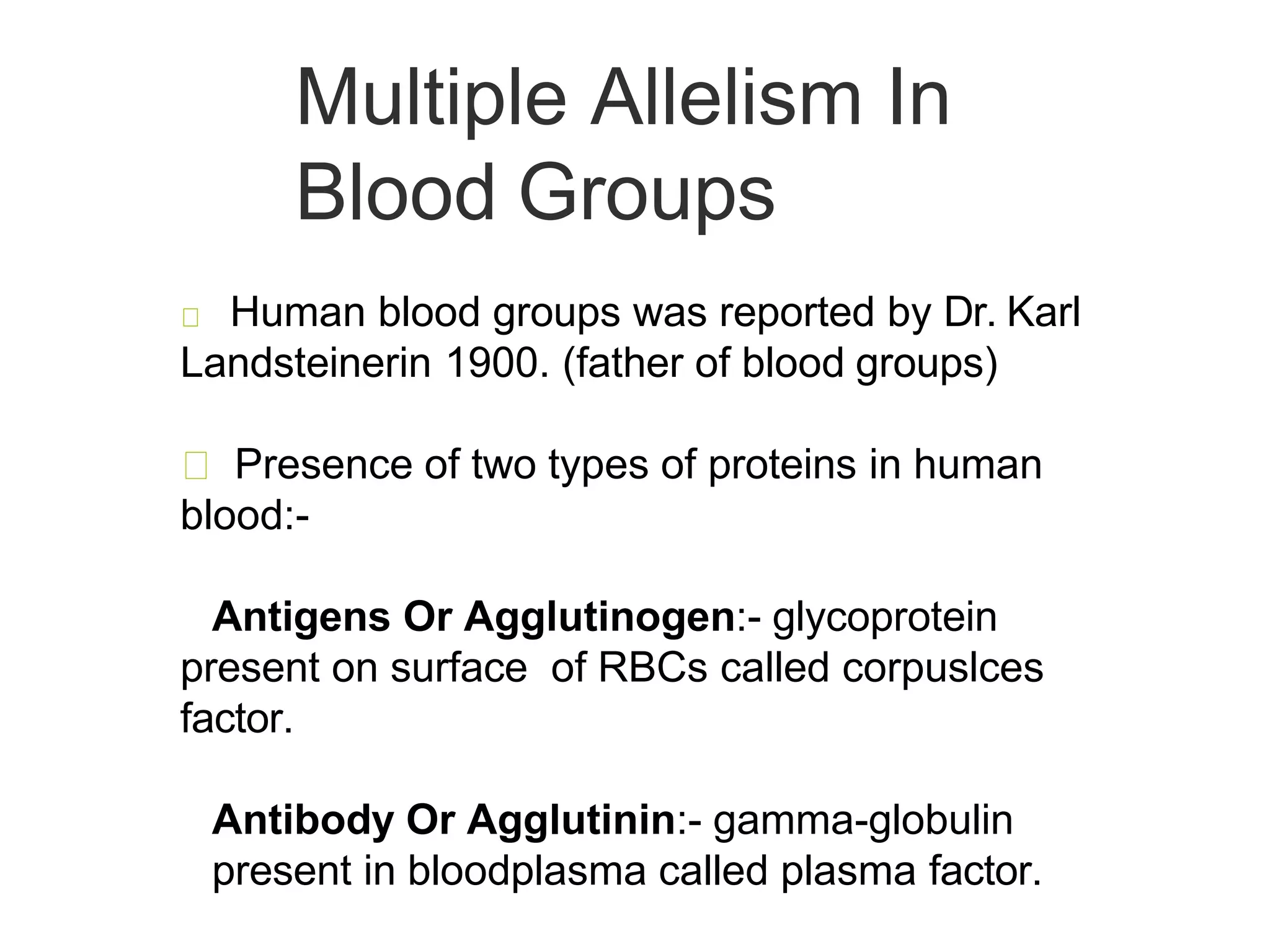 Multiple Allelism In Blood Groups

Human blood groups was reported by Dr. Karl Landsteinerin 1900. (father of blood groups)

Presence of two types of proteins in human blood:-

Antigens Or Agglutinogen:- glycoprotein present on surface of RBCs called corpuslces factor.

Antibody Or Agglutinin:- gamma-globulin present in bloodplasma called plasma factor.